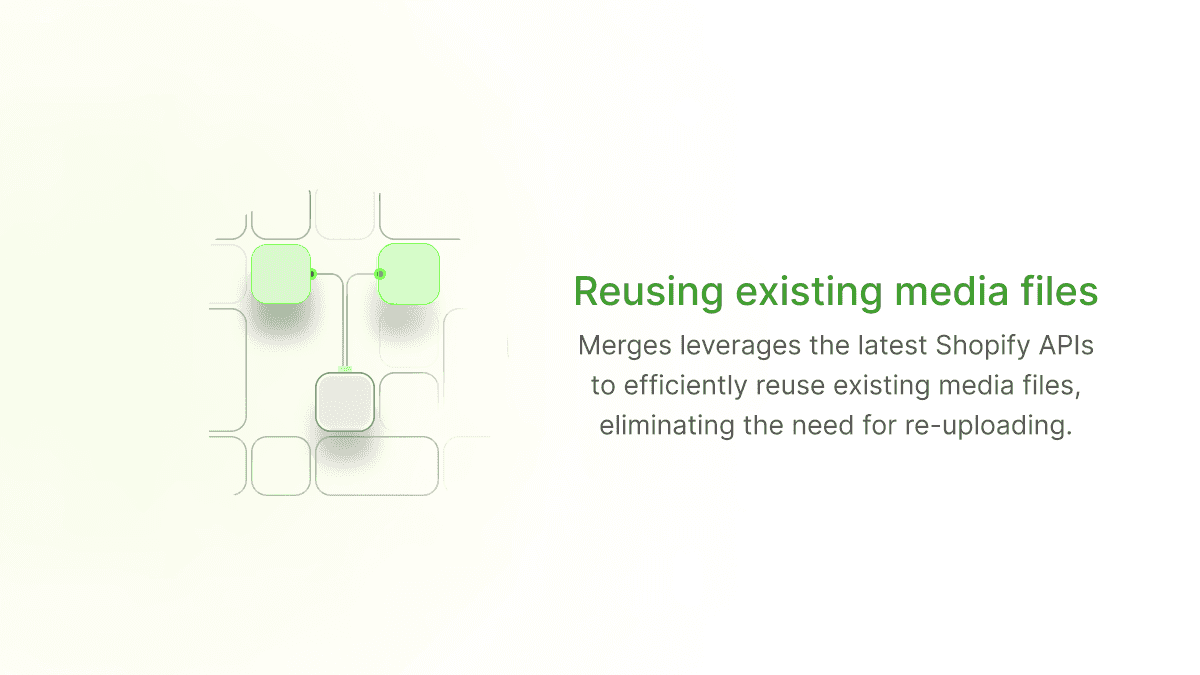 Reusing existing media files

Merges leverages the latest Shopify APIs to efficiently reuse existing media files, eliminating the need for re-uploading.